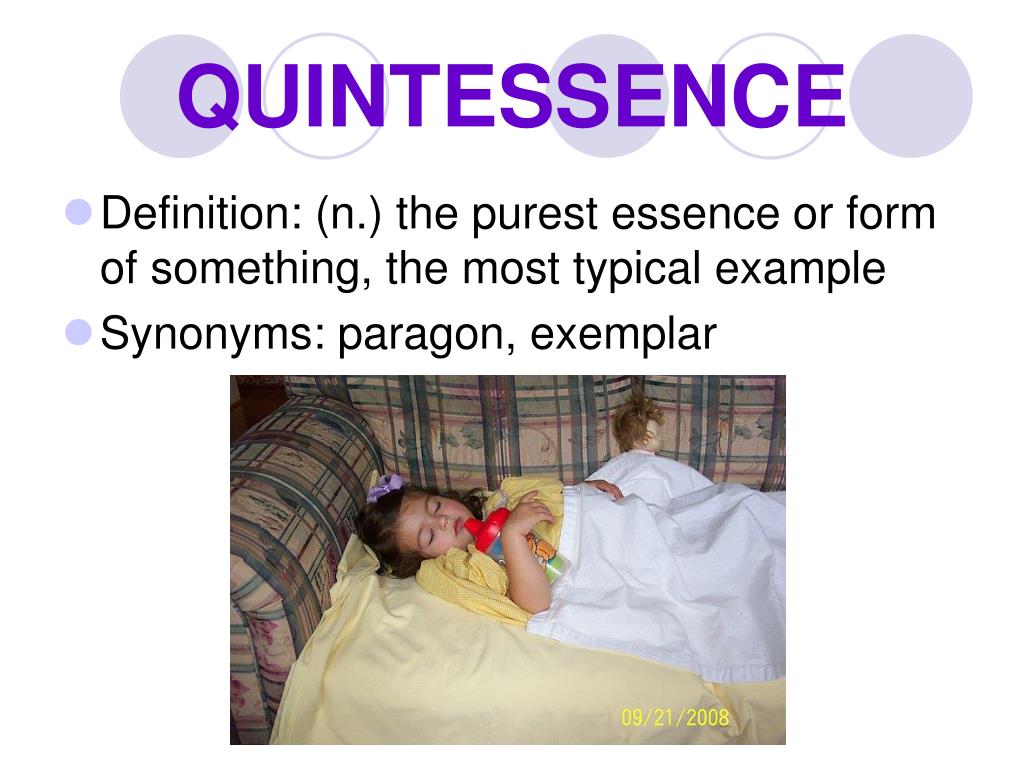 QUINTESSENCE

Definition: (n.) the purest essence or form of something, the most typical example

Synonyms: paragon, exemplar

09/21/2008